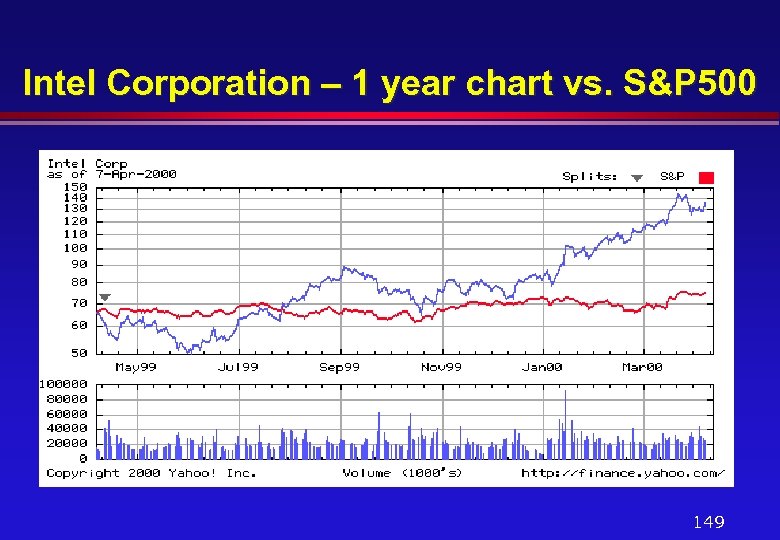 Intel Corporation – 1 year chart vs. S&P500

Intel Corp
as of 7-Apr-2000

Splits: S&P

150
140
130
120
110
100
90
80
70
60
50

May99 Jul99 Sep99 Nov99 Jan00 Mar00

100000
80000
60000
40000
20000
0

Copyright 2000 Yahoo! Inc. Volume (1000's) http://finance.yahoo.com/

149